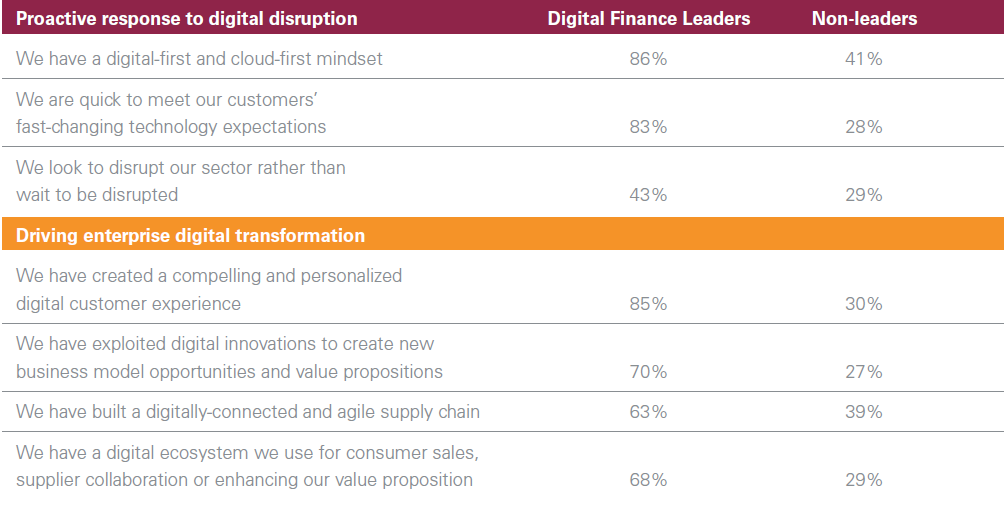 | Proactive response to digital disruption | Digital Finance Leaders | Non-leaders |
|---|---|---|
| We have a digital-first and cloud-first mindset | 86% | 41% |
| We are quick to meet our customers' fast-changing technology expectations | 83% | 28% |
| We look to disrupt our sector rather than wait to be disrupted | 43% | 29% |
| **Driving enterprise digital transformation** | | |
| We have created a compelling and personalized digital customer experience | 85% | 30% |
| We have exploited digital innovations to create new business model opportunities and value propositions | 70% | 27% |
| We have built a digitally-connected and agile supply chain | 63% | 39% |
| We have a digital ecosystem we use for consumer sales, supplier collaboration or enhancing our value proposition | 68% | 29% |